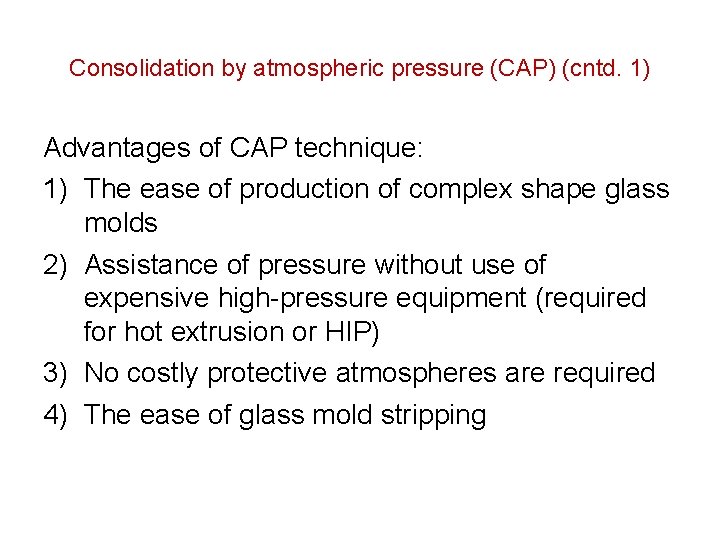 Consolidation by atmospheric pressure (CAP) (cntd. 1)

Advantages of CAP technique:

1) The ease of production of complex shape glass molds

2) Assistance of pressure without use of expensive high-pressure equipment (required for hot extrusion or HIP)

3) No costly protective atmospheres are required

4) The ease of glass mold stripping